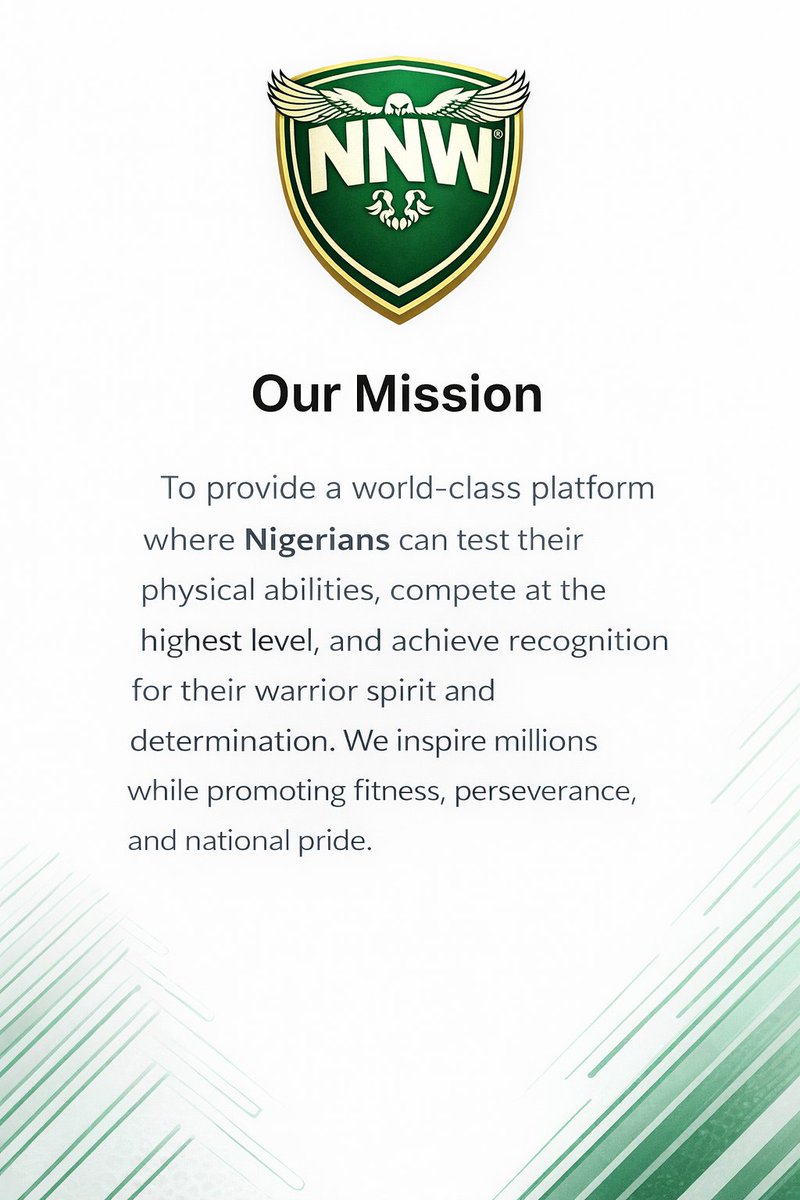 NNW®

Our Mission

To provide a world-class platform where Nigerians can test their physical abilities, compete at the highest level, and achieve recognition for their warrior spirit and determination. We inspire millions while promoting fitness, perseverance, and national pride.